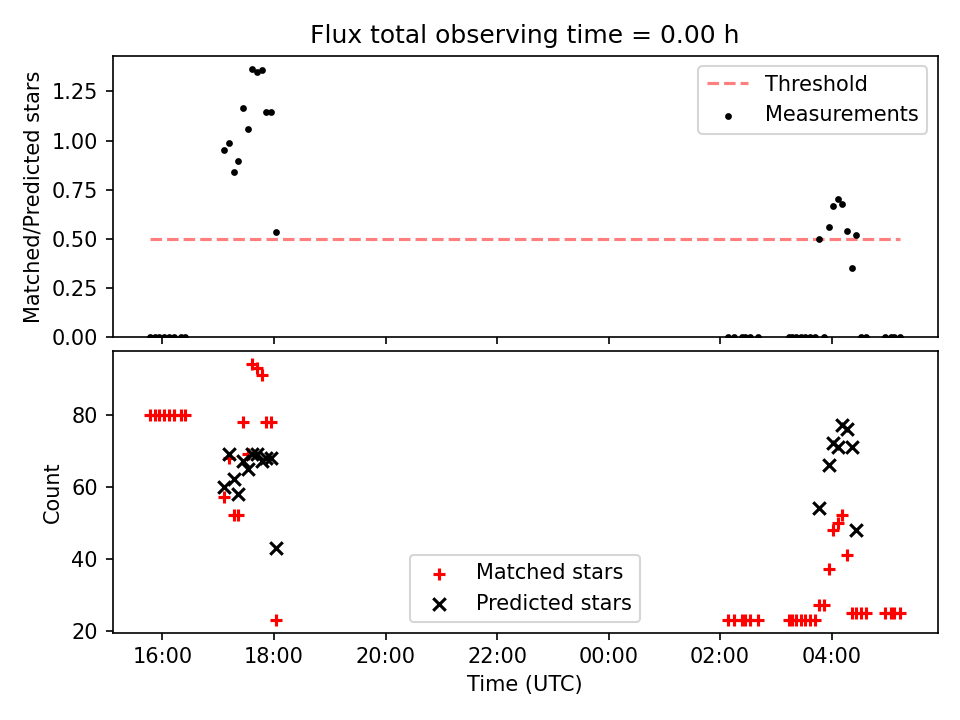 Flux total observing time = 0.00 h

Matched/Predicted stars

1.25
1.00
0.75
0.50
0.25
0.00

Threshold
Measurements

Count

80
60
40
20

Matched stars
Predicted stars

16:00
18:00
20:00
22:00
00:00
02:00
04:00

Time (UTC)